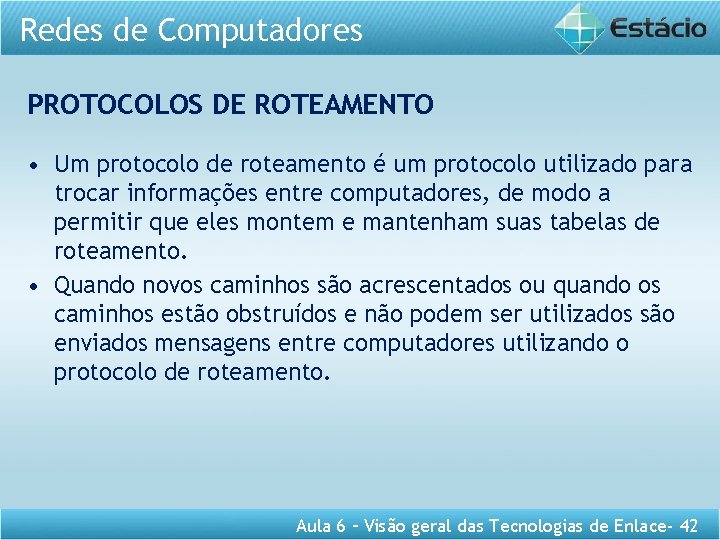 Redes de Computadores

Estácio

PROTOCOLOS DE ROTEAMENTO

• Um protocolo de roteamento é um protocolo utilizado para trocar informações entre computadores, de modo a permitir que eles montem e mantenham suas tabelas de roteamento.

• Quando novos caminhos são acrescentados ou quando os caminhos estão obstruídos e não podem ser utilizados são enviados mensagens entre computadores utilizando o protocolo de roteamento.

Aula 6 – Visão geral das Tecnologias de Enlace- 42